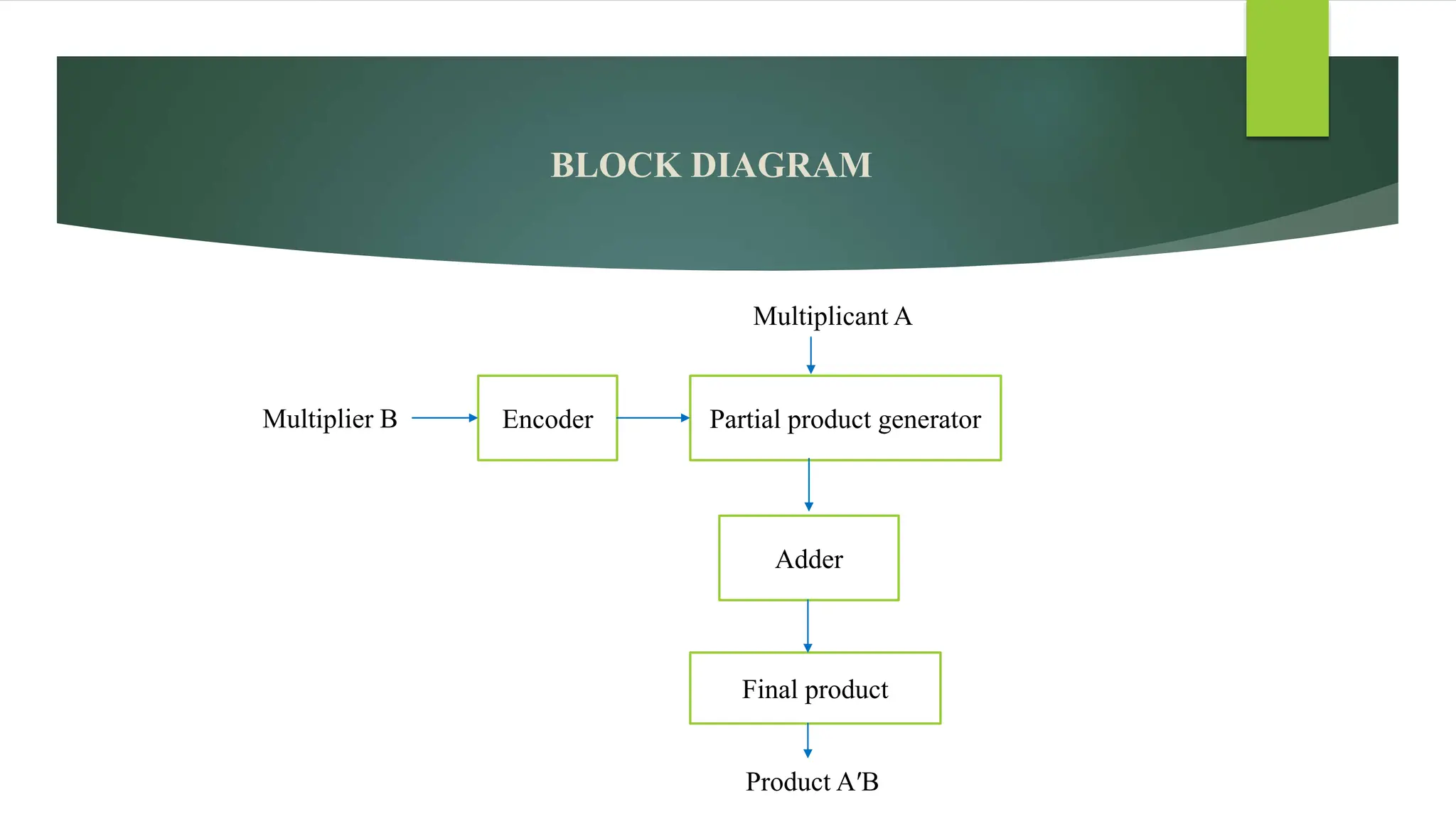 BLOCK DIAGRAM

Multiplicant A

Multiplier B

Encoder

Partial product generator

Adder

Final product

Product A′B